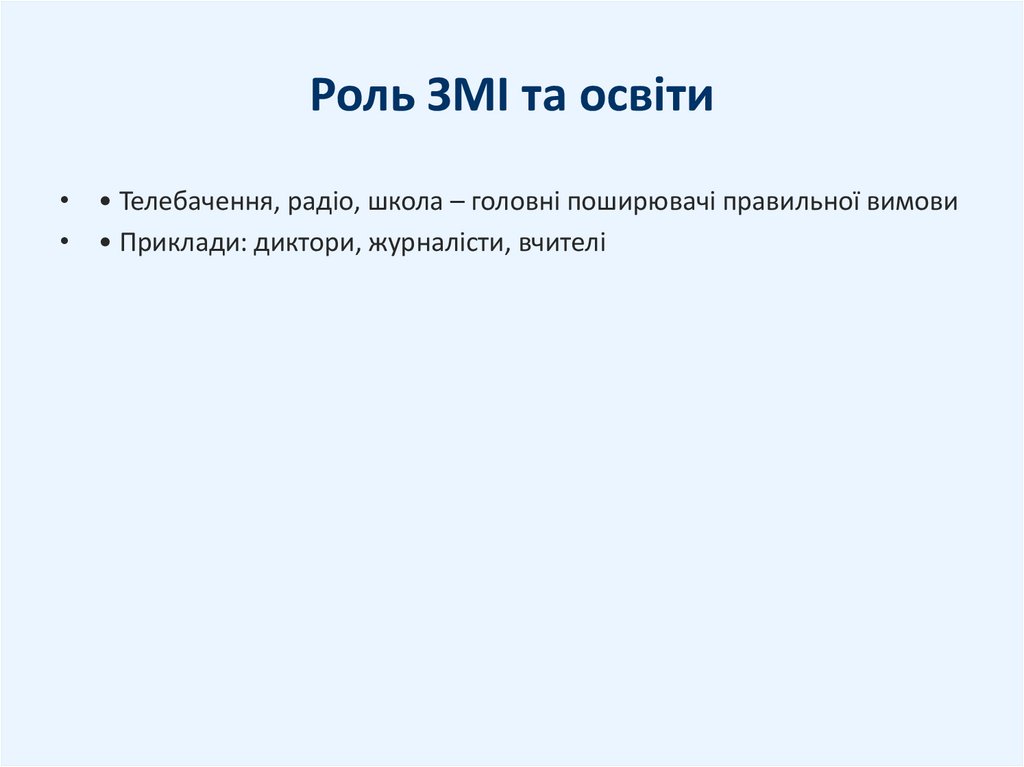 Роль ЗМІ та освіти

• • Телебачення, радіо, школа – головні поширювачі правильної вимови
• • Приклади: диктори, журналісти, вчителі